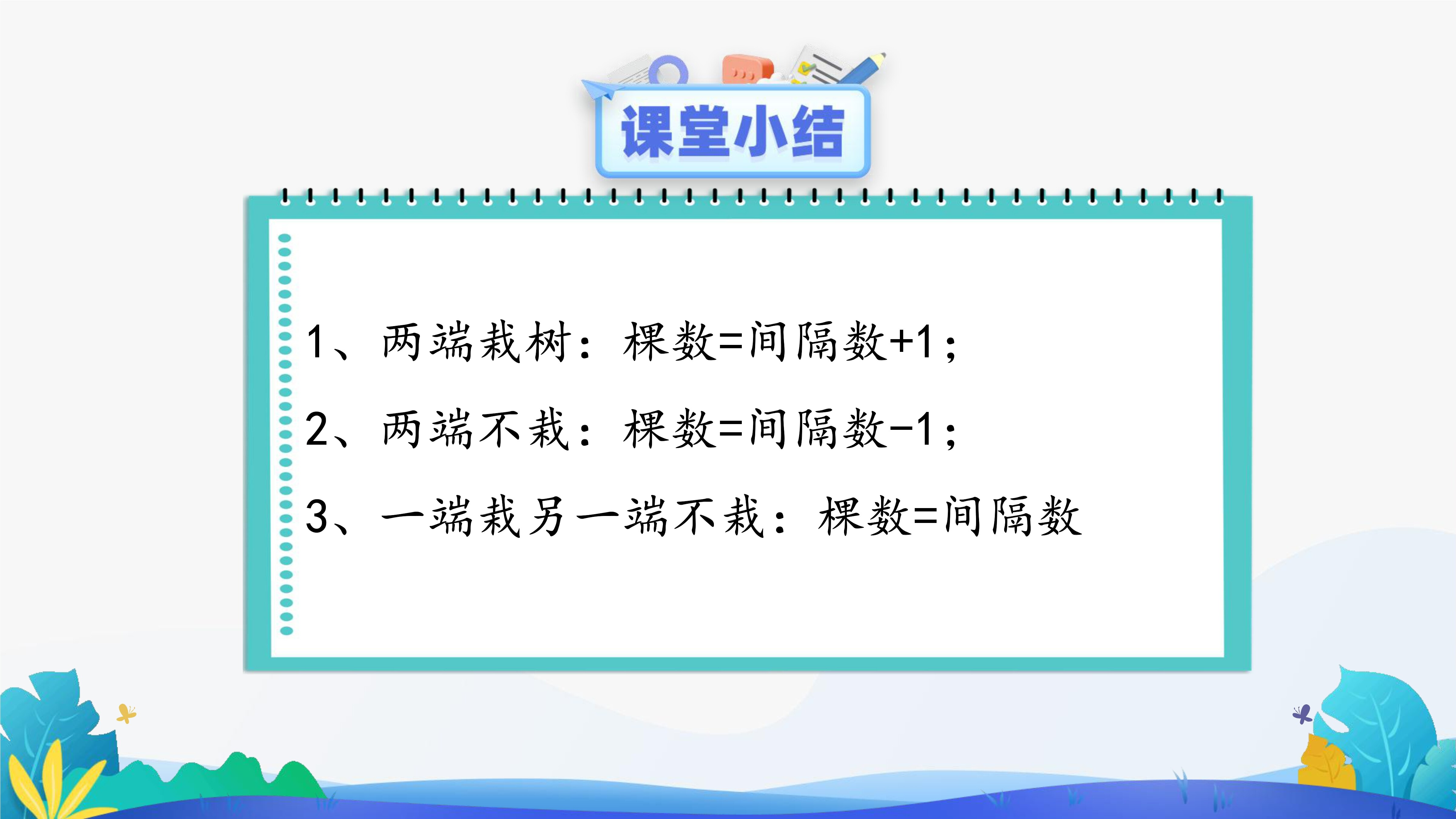 课堂小结

1、两端栽树：棵数=间隔数+1；

2、两端不栽：棵数=间隔数-1；

3、一端栽另一端不栽：棵数=间隔数